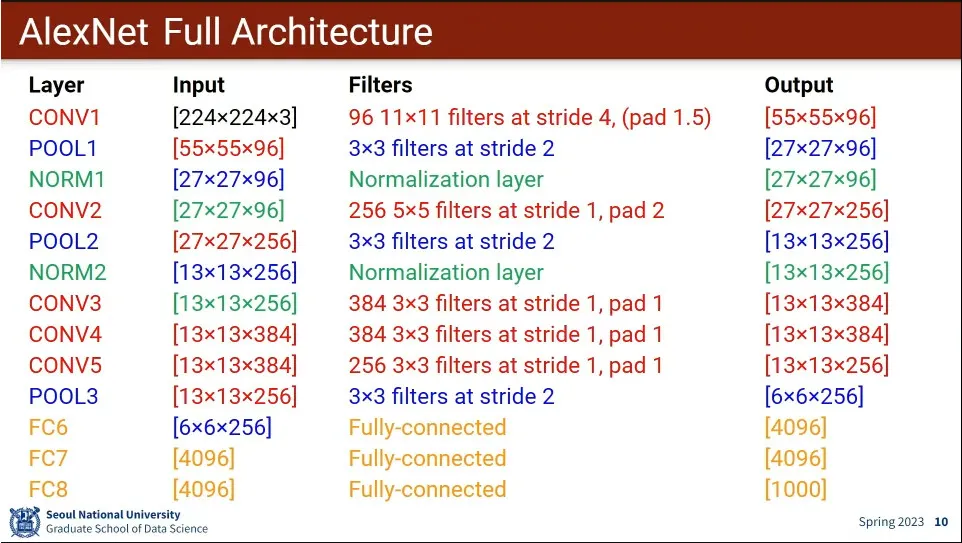 AlexNet Full Architecture

| Layer | Input | Filters | Output |
|---|---|---|---|
| CONV1 | [224×224×3] | 96 11×11 filters at stride 4, (pad 1.5) | [55×55×96] |
| POOL1 | [55×55×96] | 3×3 filters at stride 2 | [27×27×96] |
| NORM1 | [27×27×96] | Normalization layer | [27×27×96] |
| CONV2 | [27×27×96] | 256 5×5 filters at stride 1, pad 2 | [27×27×256] |
| POOL2 | [27×27×256] | 3×3 filters at stride 2 | [13×13×256] |
| NORM2 | [13×13×256] | Normalization layer | [13×13×256] |
| CONV3 | [13×13×256] | 384 3×3 filters at stride 1, pad 1 | [13×13×384] |
| CONV4 | [13×13×384] | 384 3×3 filters at stride 1, pad 1 | [13×13×384] |
| CONV5 | [13×13×384] | 256 3×3 filters at stride 1, pad 1 | [13×13×256] |
| POOL3 | [13×13×256] | 3×3 filters at stride 2 | [6×6×256] |
| FC6 | [6×6×256] | Fully-connected | [4096] |
| FC7 | [4096] | Fully-connected | [4096] |
| FC8 | [4096] | Fully-connected | [1000] |

Seoul National University
Graduate School of Data Science

Spring 2023 10